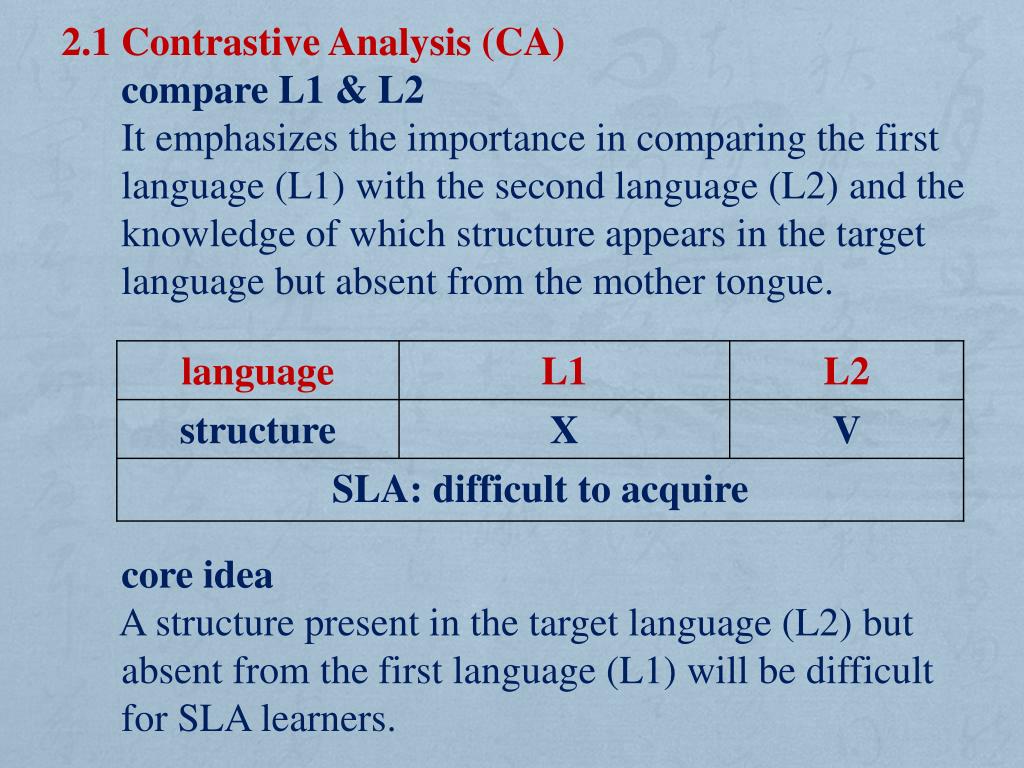 2.1 Contrastive Analysis (CA)
compare L1 & L2
It emphasizes the importance in comparing the first language (L1) with the second language (L2) and the knowledge of which structure appears in the target language but absent from the mother tongue.

| language | L1 | L2 |
|---|---|---|
| structure | X | V |
| SLA: difficult to acquire | | |

core idea
A structure present in the target language (L2) but absent from the first language (L1) will be difficult for SLA learners.